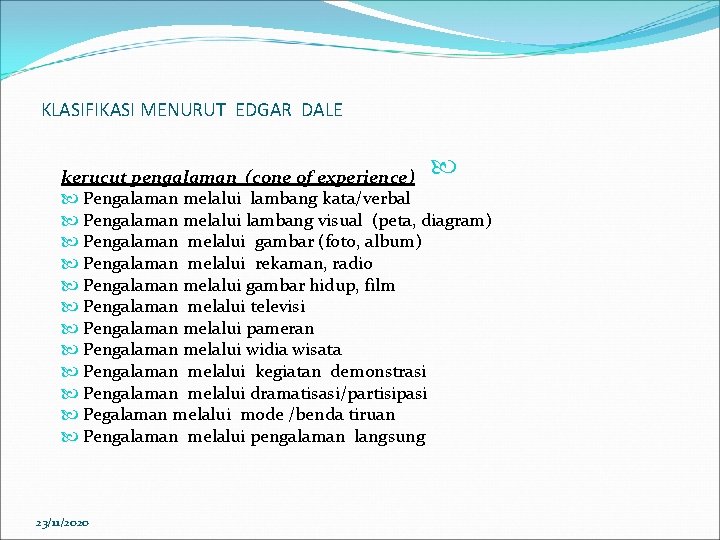 KLASIFIKASI MENURUT EDGAR DALE

kerucut pengalaman (cone of experience)

Pengalaman melalui lambang kata/verbal
Pengalaman melalui lambang visual (peta, diagram)
Pengalaman melalui gambar (foto, album)
Pengalaman melalui rekaman, radio
Pengalaman melalui gambar hidup, film
Pengalaman melalui televisi
Pengalaman melalui pameran
Pengalaman melalui widia wisata
Pengalaman melalui kegiatan demonstrasi
Pengalaman melalui dramatisasi/partisipasi
Pegalaman melalui mode /benda tiruan
Pengalaman melalui pengalaman langsung

23/11/2020